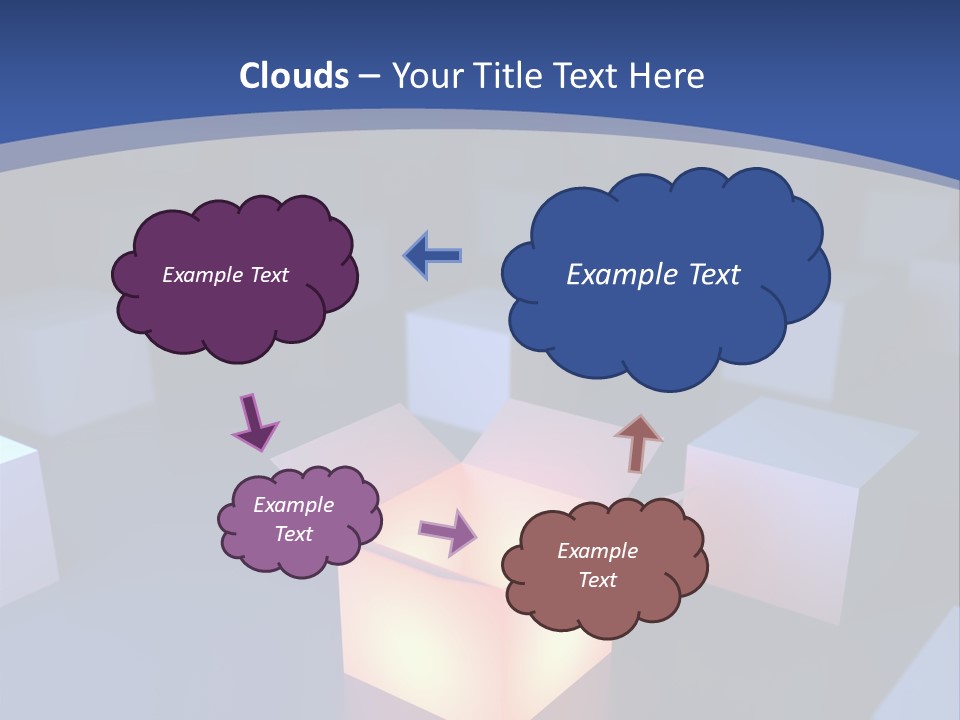 Clouds – Your Title Text Here

Example Text

Example Text

Example Text

Example Text